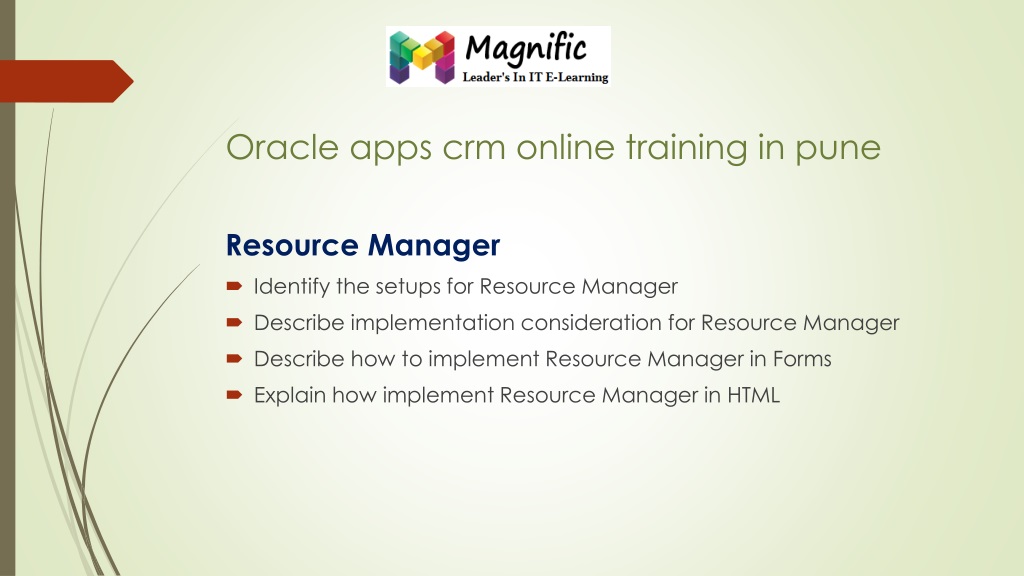 Magnific
Leader's In IT E-Learning

Oracle apps crm online training in pune

Resource Manager

Identify the setups for Resource Manager
Describe implementation consideration for Resource Manager
Describe how to implement Resource Manager in Forms
Explain how implement Resource Manager in HTML